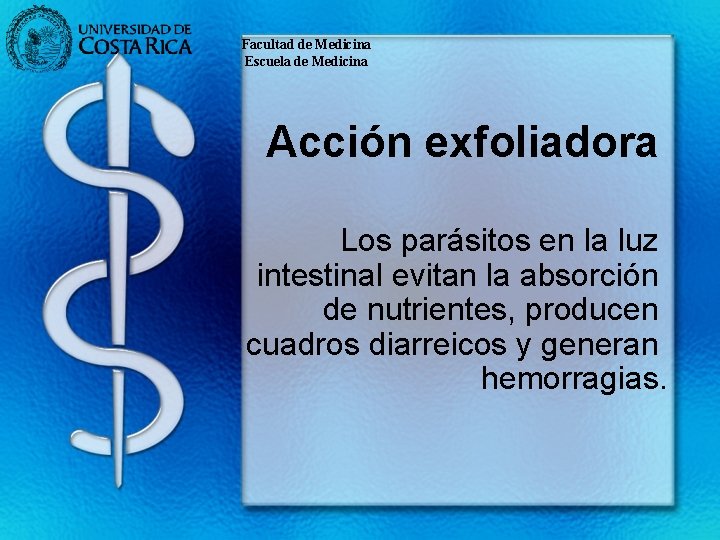 UNIVERSIDAD DE COSTA RICA

Facultad de Medicina
Escuela de Medicina

Acción exfoliadora

Los parásitos en la luz intestinal evitan la absorción de nutrientes, producen cuadros diarreicos y generan hemorragias.